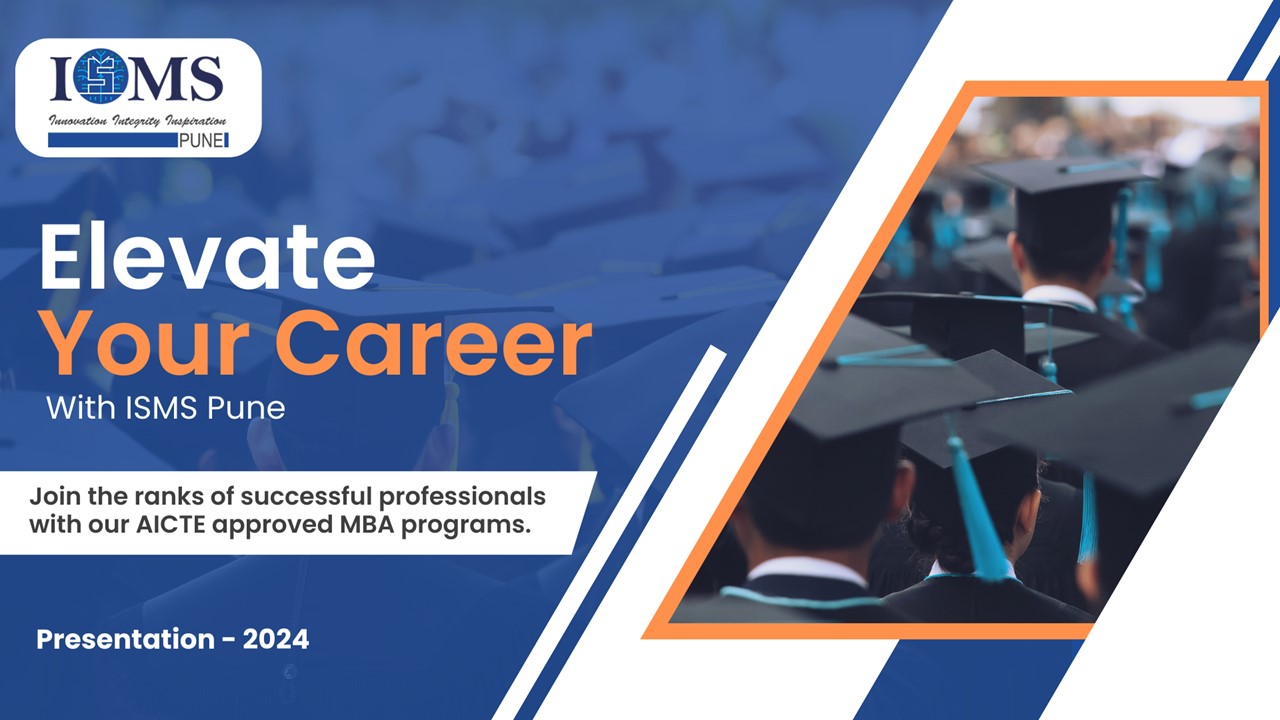 ISMS
Innovation Integrity Inspiration
PUNE

Elevate
Your Career
With ISMS Pune

Join the ranks of successful professionals with our AICTE approved MBA programs.

Presentation - 2024